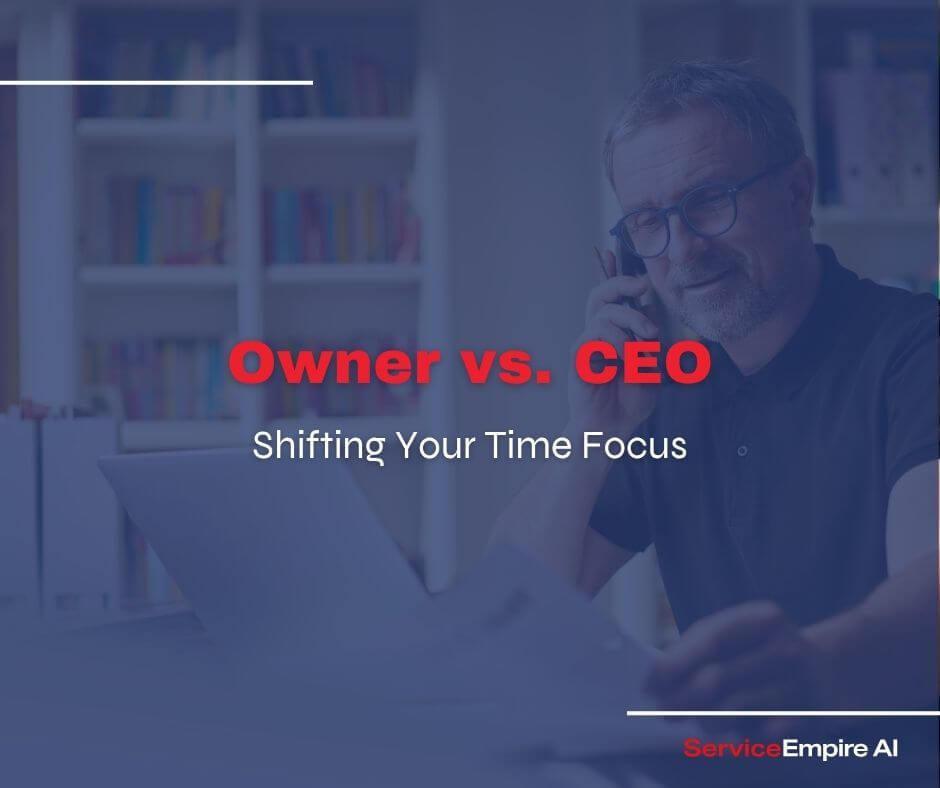 Owner vs. CEO

Shifting Your Time Focus

ServiceEmpire AI